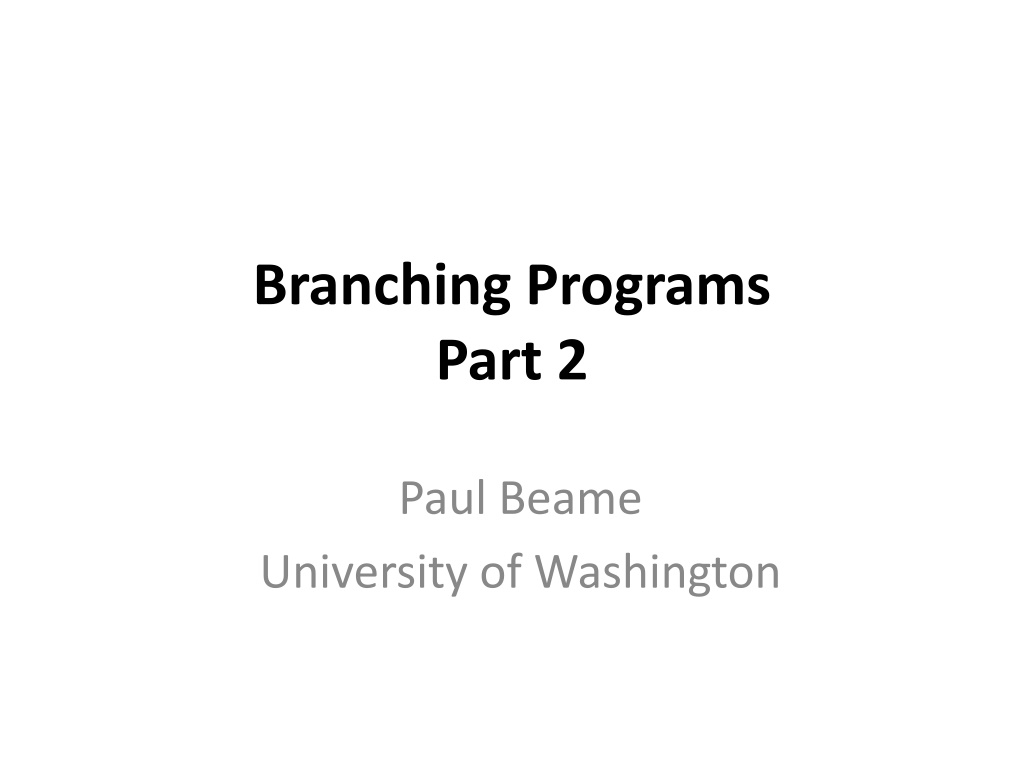 Branching Programs
Part 2

Paul Beame
University of Washington